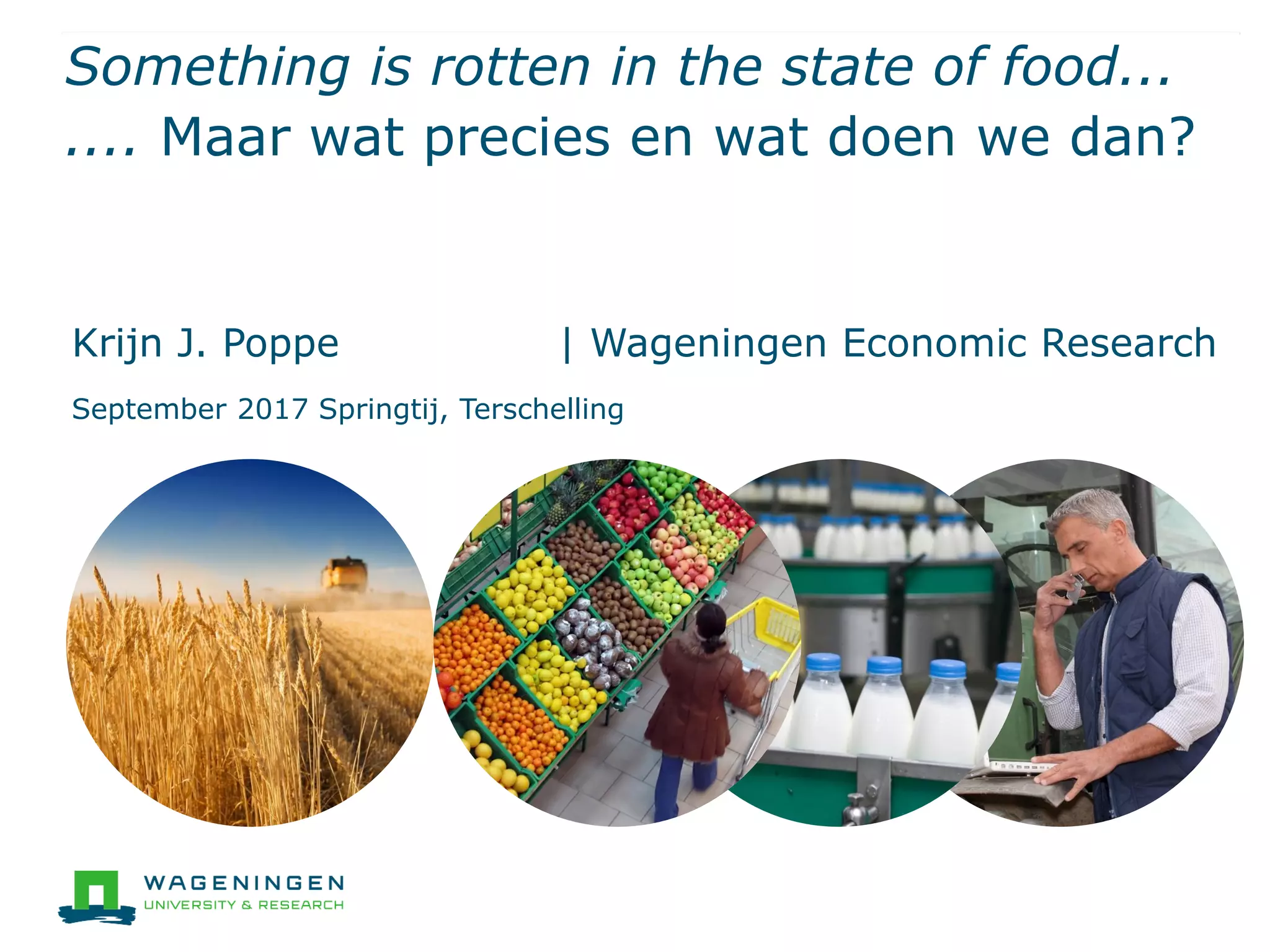 Something is rotten in the state of food...
.... Maar wat precies en wat doen we dan?

Krijn J. Poppe | Wageningen Economic Research

September 2017 Springtij, Terschelling

WAGENINGEN
UNIVERSITY & RESEARCH